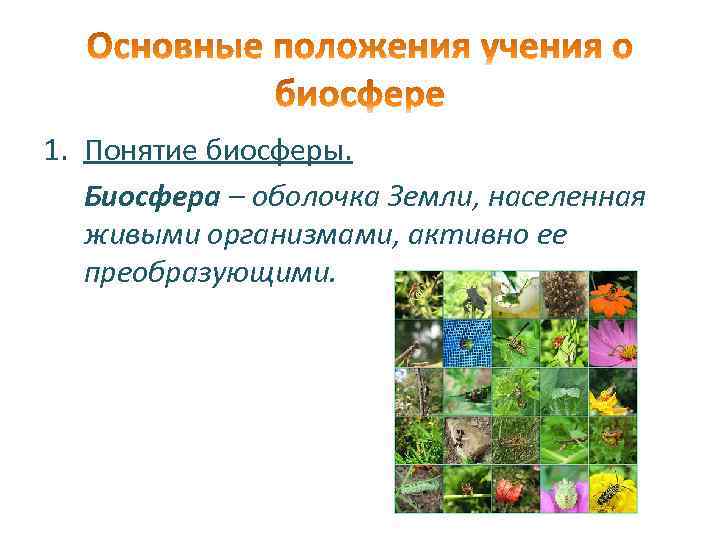 Основные положения учения о биосфере

1. Понятие биосферы.

Биосфера – оболочка Земли, населенная живыми организмами, активно ее преобразующими.